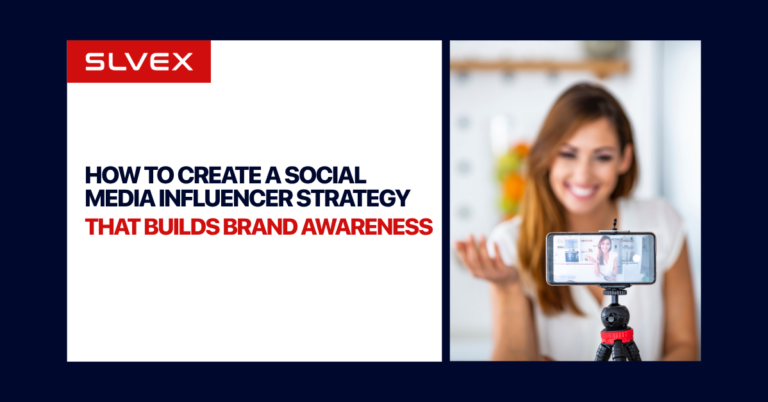 SLVEX

HOW TO CREATE A SOCIAL MEDIA INFLUENCER STRATEGY THAT BUILDS BRAND AWARENESS